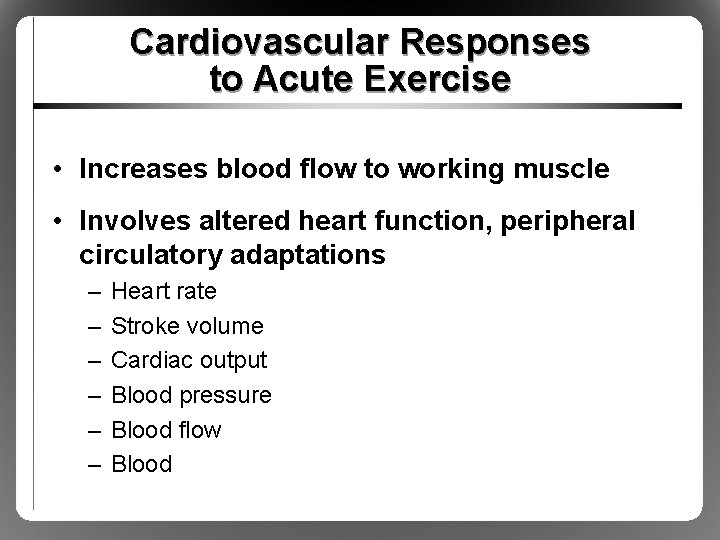 Cardiovascular Responses to Acute Exercise

• Increases blood flow to working muscle

• Involves altered heart function, peripheral circulatory adaptations
– Heart rate
– Stroke volume
– Cardiac output
– Blood pressure
– Blood flow
– Blood